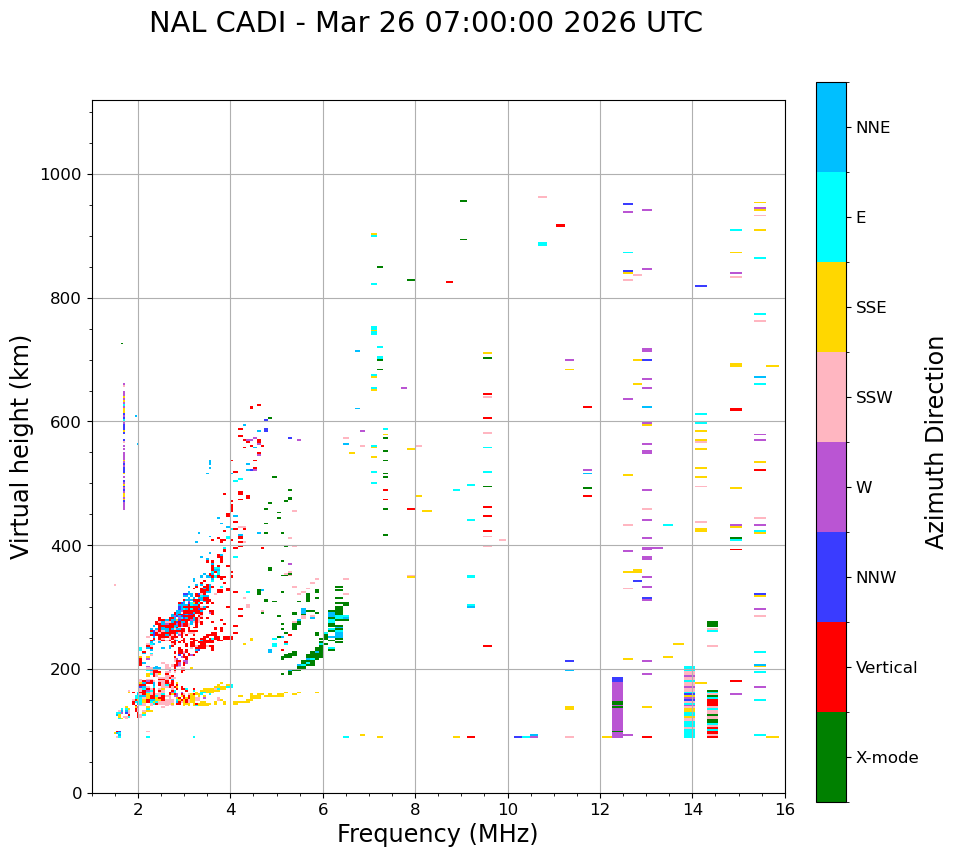 NAL CADI - Mar 26 07:00:00 2026 UTC

Virtual height (km)

1000
800
600
400
200
0

2
4
6
8
10
12
14
16

Frequency (MHz)

NNE
E
SSE
SSW
W
NNW
Vertical
X-mode

Azimuth Direction